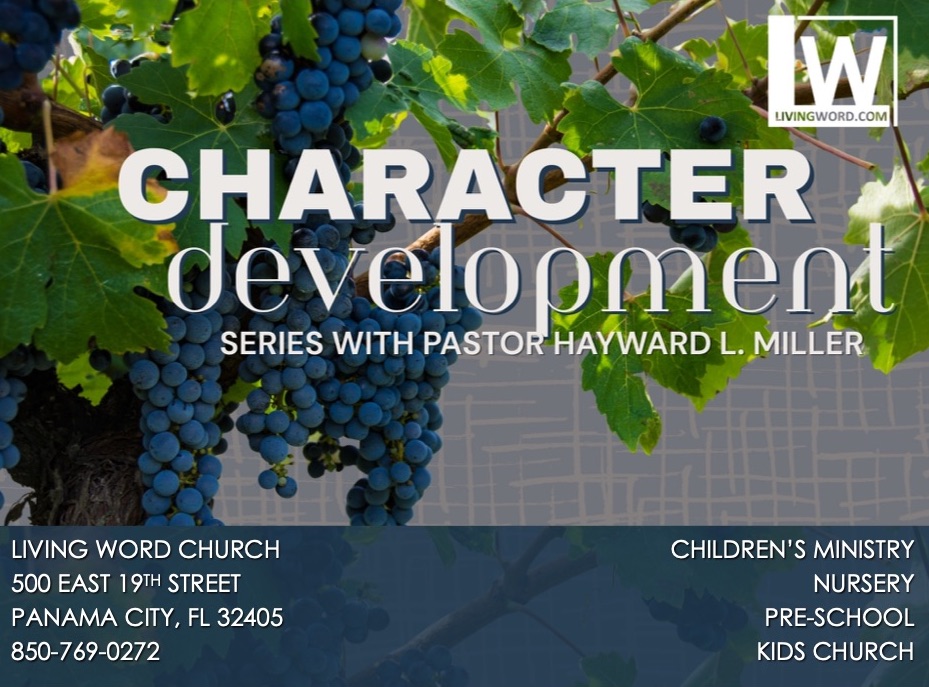 LW
LIVINGWORD.COM

CHARACTER
development
SERIES WITH PASTOR HAYWARD L. MILLER

LIVING WORD CHURCH
500 EAST 19TH STREET
PANAMA CITY, FL 32405
850-769-0272

CHILDREN'S MINISTRY
NURSERY
PRE-SCHOOL
KIDS CHURCH